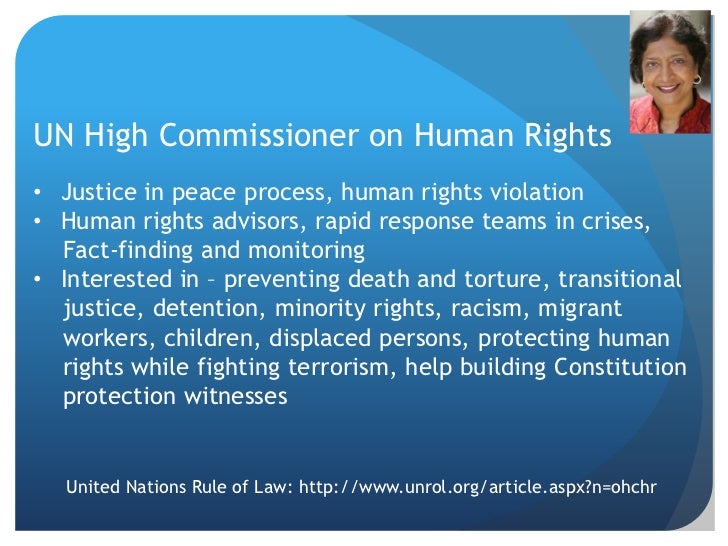 UN High Commissioner on Human Rights

• Justice in peace process, human rights violation
• Human rights advisors, rapid response teams in crises, Fact-finding and monitoring
• Interested in – preventing death and torture, transitional justice, detention, minority rights, racism, migrant workers, children, displaced persons, protecting human rights while fighting terrorism, help building Constitution protection witnesses

United Nations Rule of Law: http://www.unrol.org/article.aspx?n=ohchr